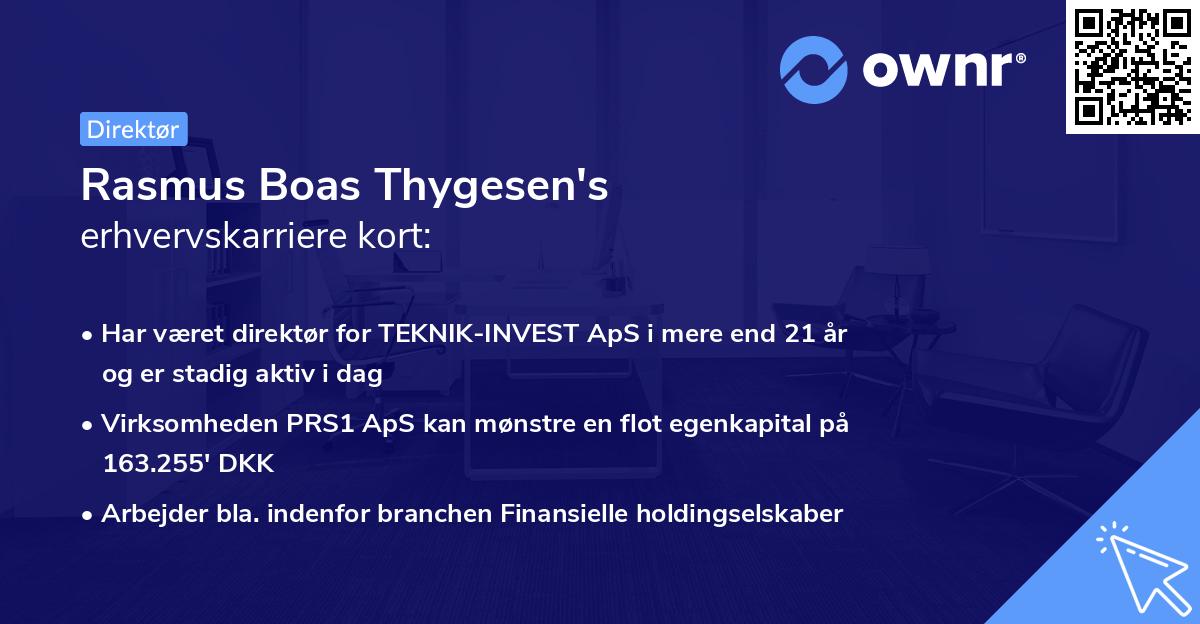 ownr®

Direktør

Rasmus Boas Thygesen's erhvervskarriere kort:

• Har været direktør for TEKNIK-INVEST ApS i mere end 21 år og er stadig aktiv i dag

• Virksomheden PRS1 ApS kan mønstre en flot egenkapital på 163.255' DKK

• Arbejder bla. indenfor branchen Finansielle holdingselskaber